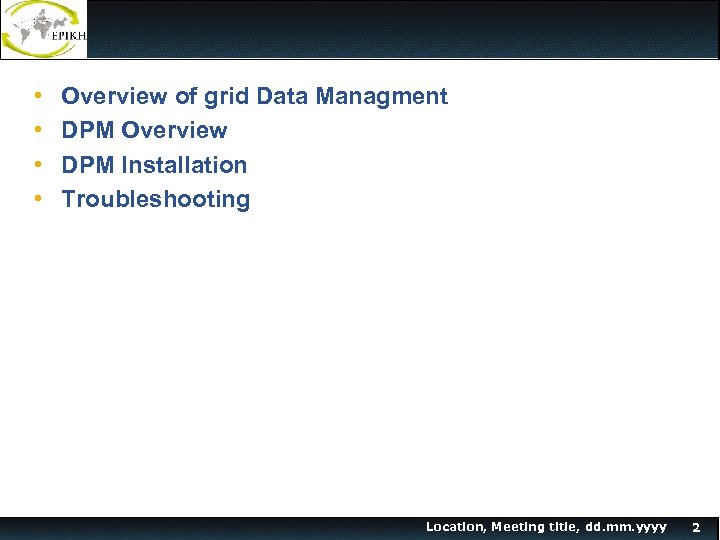 EPIKH

- Overview of grid Data Managment
- DPM Overview
- DPM Installation
- Troubleshooting

Location, Meeting title, dd.mm.yyyy 2